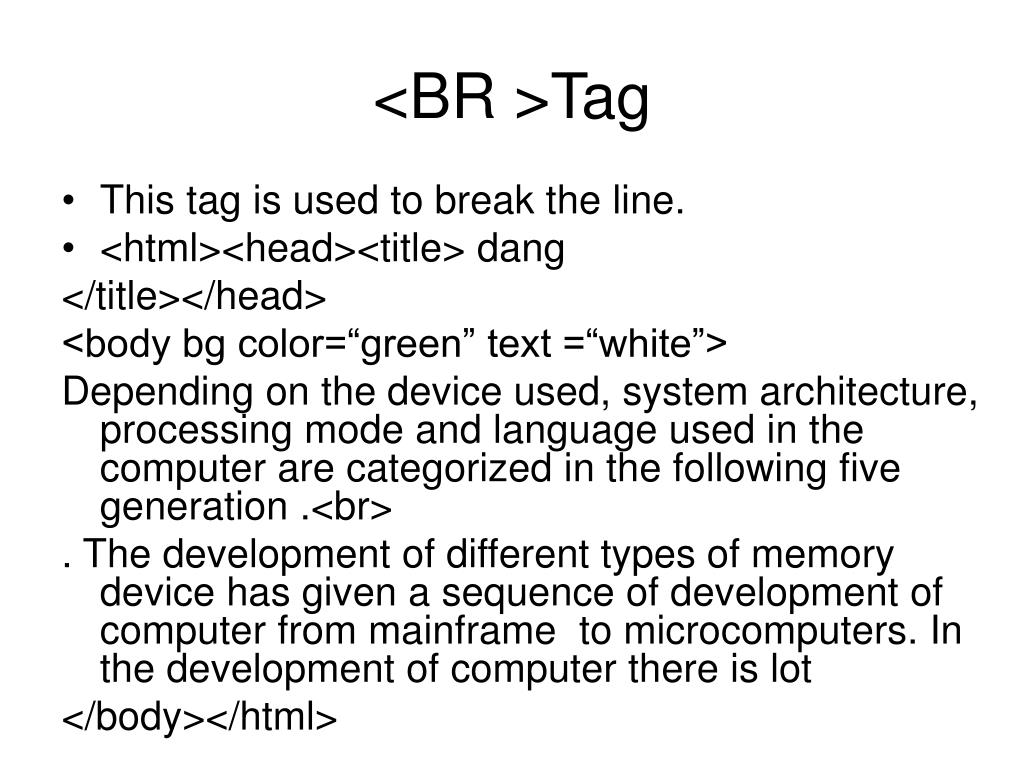 <BR >Tag

• This tag is used to break the line.
• <html><head><title> dang
</title></head>
<body bg color=“green” text =“white”>
Depending on the device used, system architecture, processing mode and language used in the computer are categorized in the following five generation .<br>
. The development of different types of memory device has given a sequence of development of computer from mainframe to microcomputers. In the development of computer there is lot
</body></html>